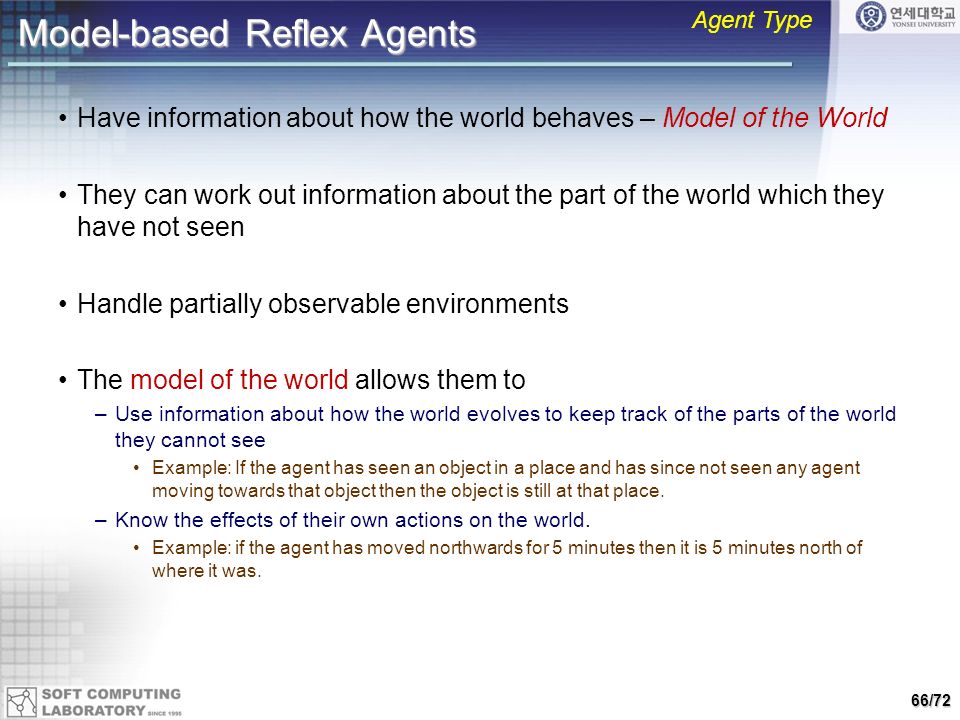 Model-based Reflex Agents

Agent Type

연세대학교
YONSEI UNIVERSITY

• Have information about how the world behaves – Model of the World

• They can work out information about the part of the world which they have not seen

• Handle partially observable environments

• The model of the world allows them to
– Use information about how the world evolves to keep track of the parts of the world they cannot see
• Example: If the agent has seen an object in a place and has since not seen any agent moving towards that object then the object is still at that place.
– Know the effects of their own actions on the world.
• Example: if the agent has moved northwards for 5 minutes then it is 5 minutes north of where it was.

SOFT COMPUTING LABORATORY SINCE 1995

66/72